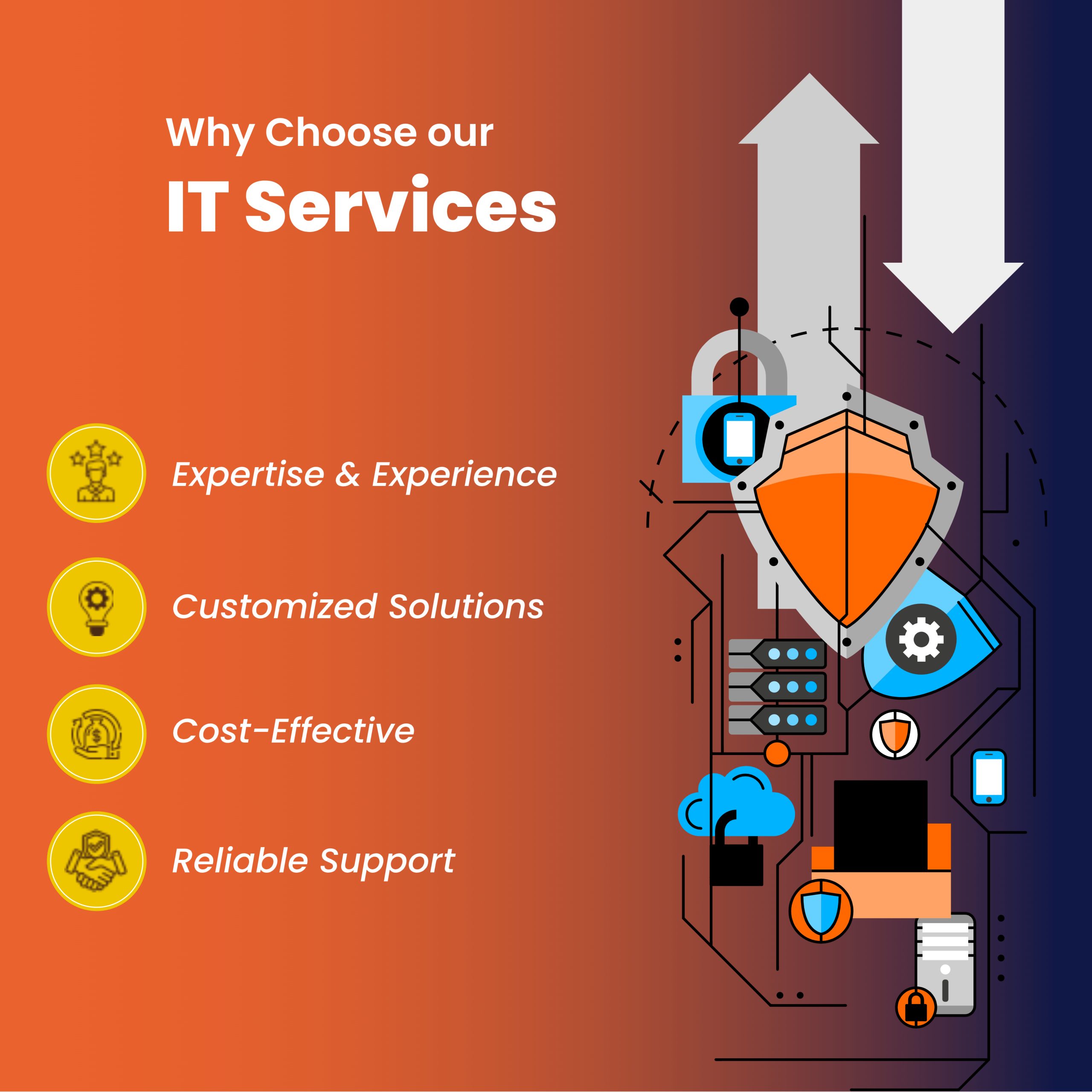 Why Choose our
IT Services

Expertise & Experience

Customized Solutions

Cost-Effective

Reliable Support